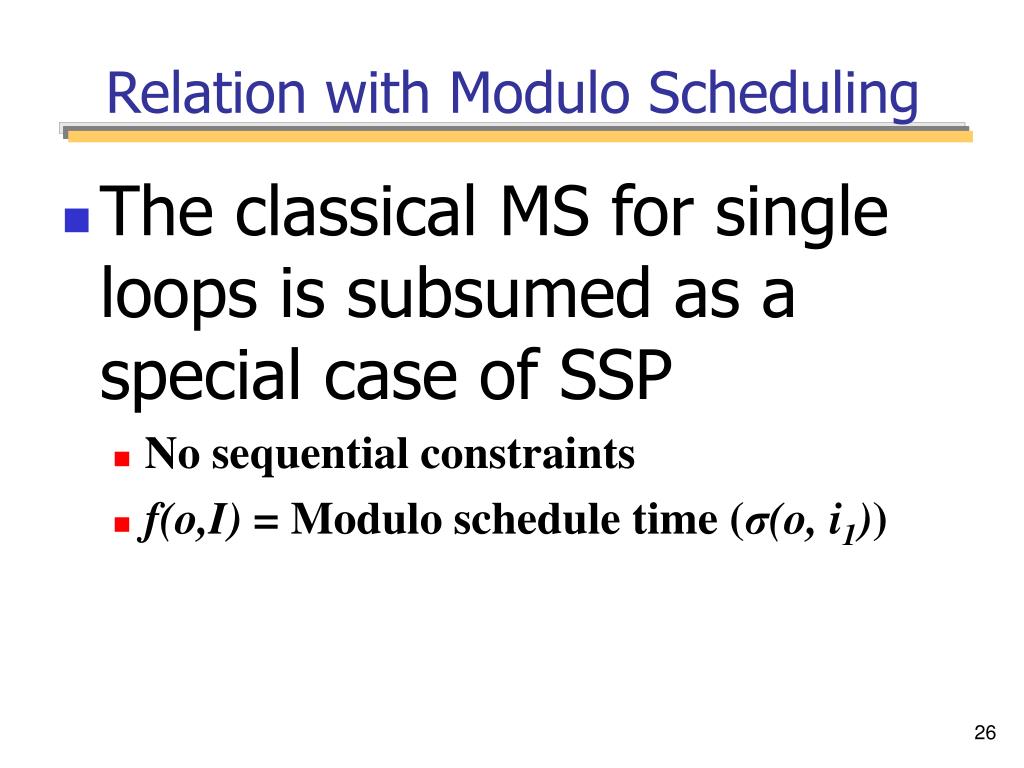 Relation with Modulo Scheduling

The classical MS for single loops is subsumed as a special case of SSP

No sequential constraints

$f(o,I)$ = Modulo schedule time ($\sigma(o, i_1)$)

26